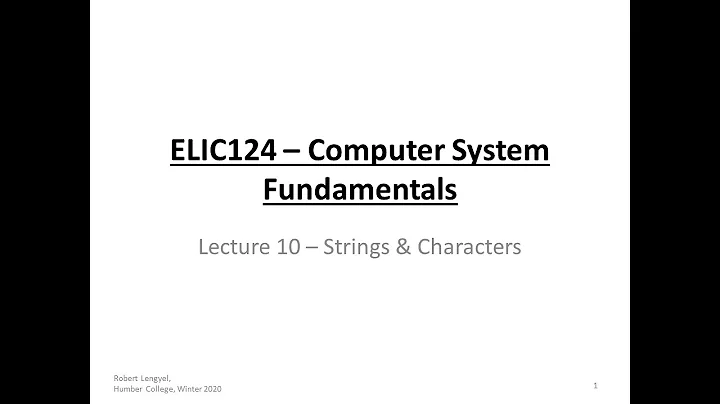 ELIC124 – Computer System Fundamentals

Lecture 10 – Strings & Characters

Robert Lengyel,
Humber College, Winter 2020

1